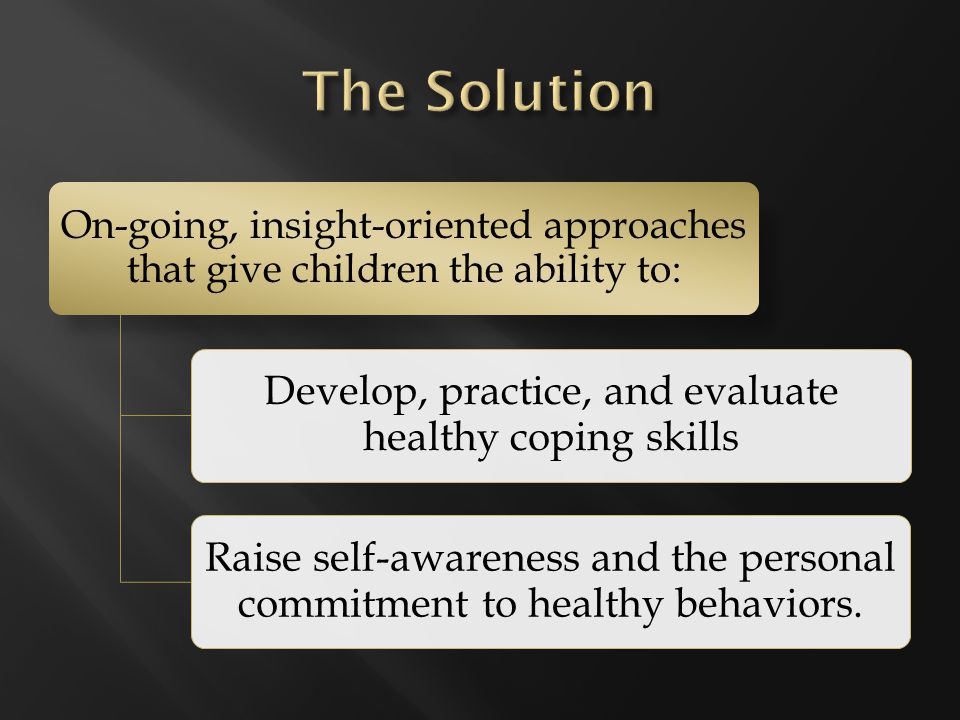 The Solution

On-going, insight-oriented approaches that give children the ability to:

Develop, practice, and evaluate healthy coping skills

Raise self-awareness and the personal commitment to healthy behaviors.